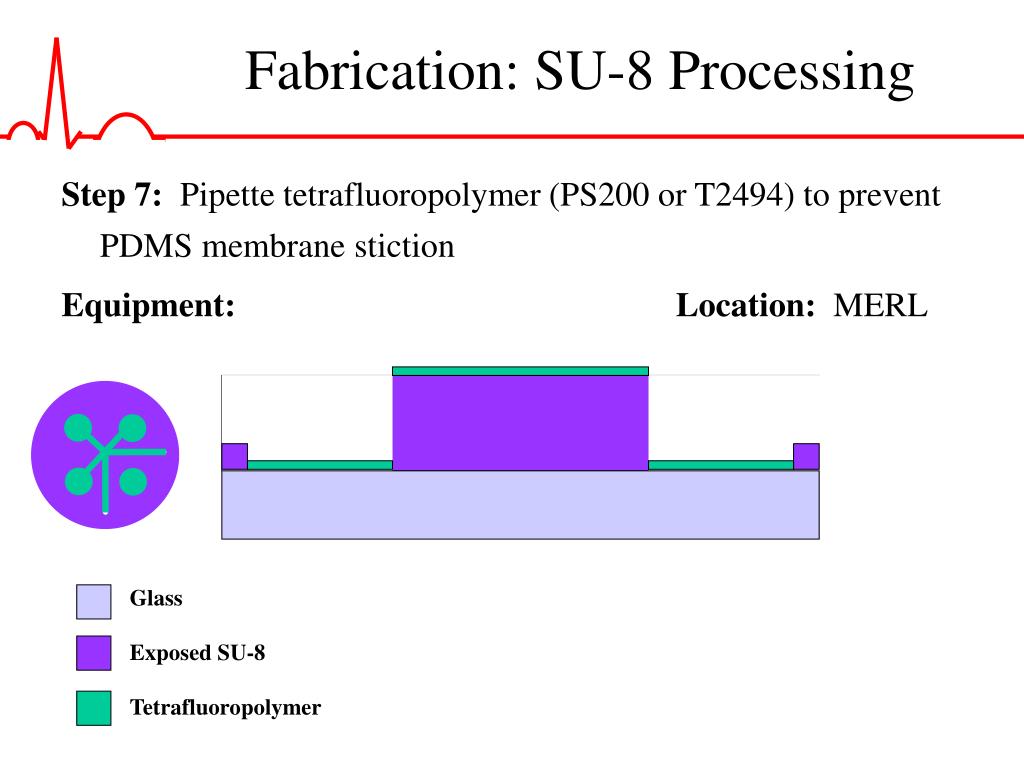 Fabrication: SU-8 Processing

Step 7: Pipette tetrafluoropolymer (PS200 or T2494) to prevent PDMS membrane stiction

Equipment:

Location: MERL

Glass

Exposed SU-8

Tetrafluoropolymer